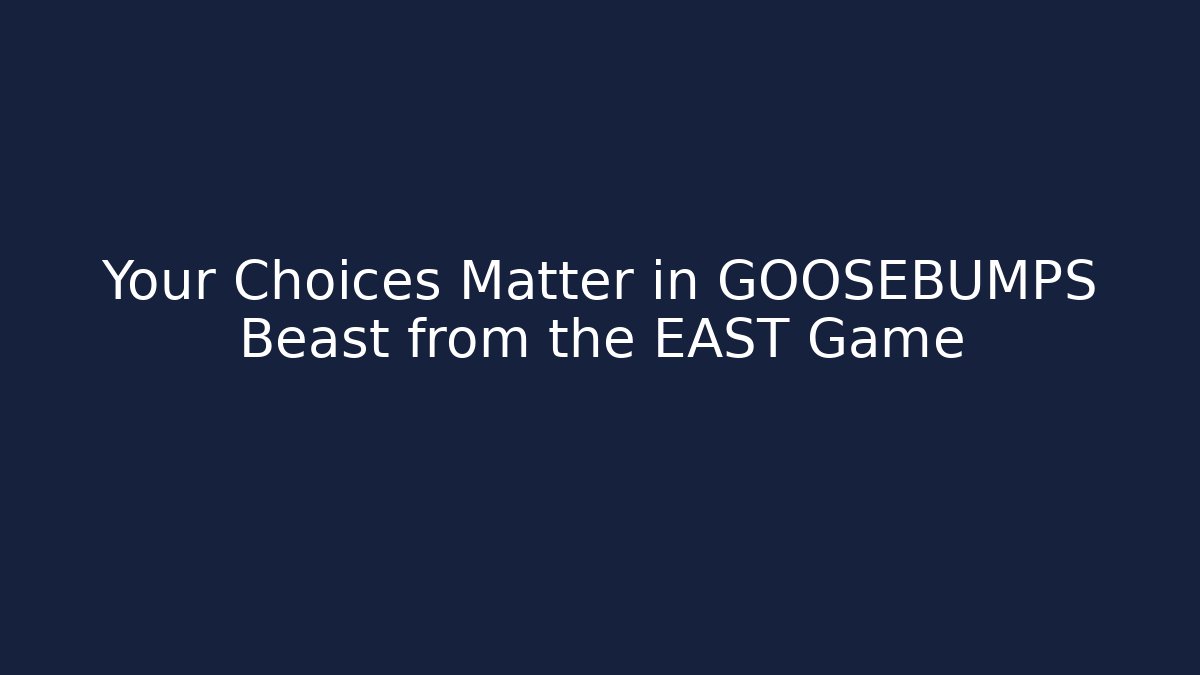 Your Choices Matter in GOOSEBUMPS Beast from the EAST Game